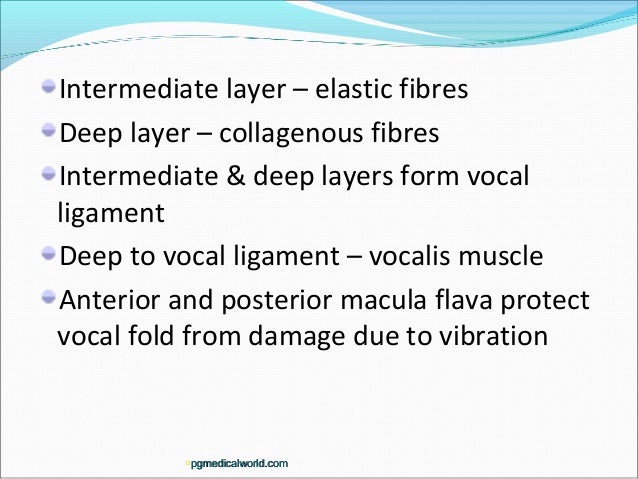 Intermediate layer – elastic fibres

Deep layer – collagenous fibres

Intermediate & deep layers form vocal ligament

Deep to vocal ligament – vocalis muscle

Anterior and posterior macula flava protect vocal fold from damage due to vibration

pgmedicalworld.com